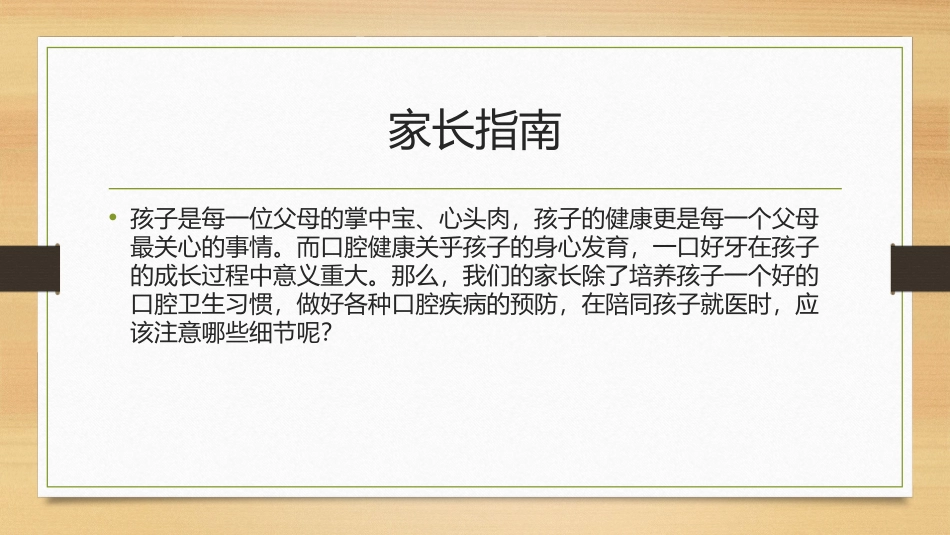 家长指南

• 孩子是每一位父母的掌中宝、心头肉，孩子的健康更是每一个父母最关心的事情。而口腔健康关乎孩子的身心发育，一口好牙在孩子的成长过程中意义重大。那么，我们的家长除了培养孩子一个好的口腔卫生习惯，做好各种口腔疾病的预防，在陪同孩子就医时，应该注意哪些细节呢？